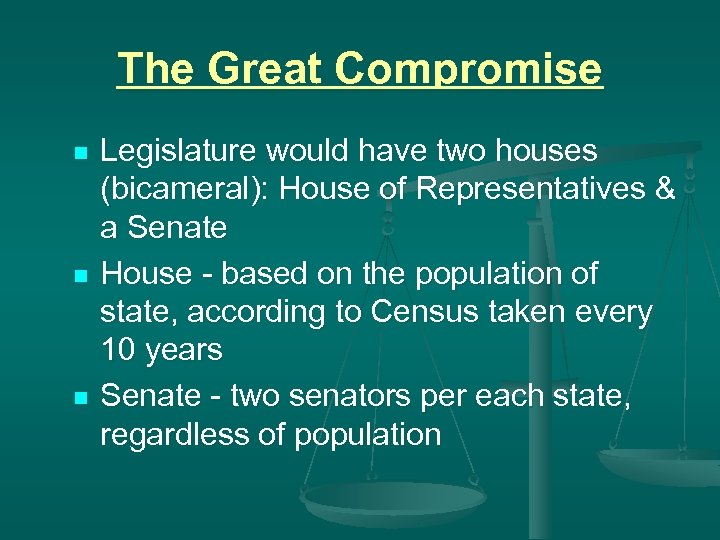 The Great Compromise

- Legislature would have two houses (bicameral): House of Representatives & a Senate
- House - based on the population of state, according to Census taken every 10 years
- Senate - two senators per each state, regardless of population